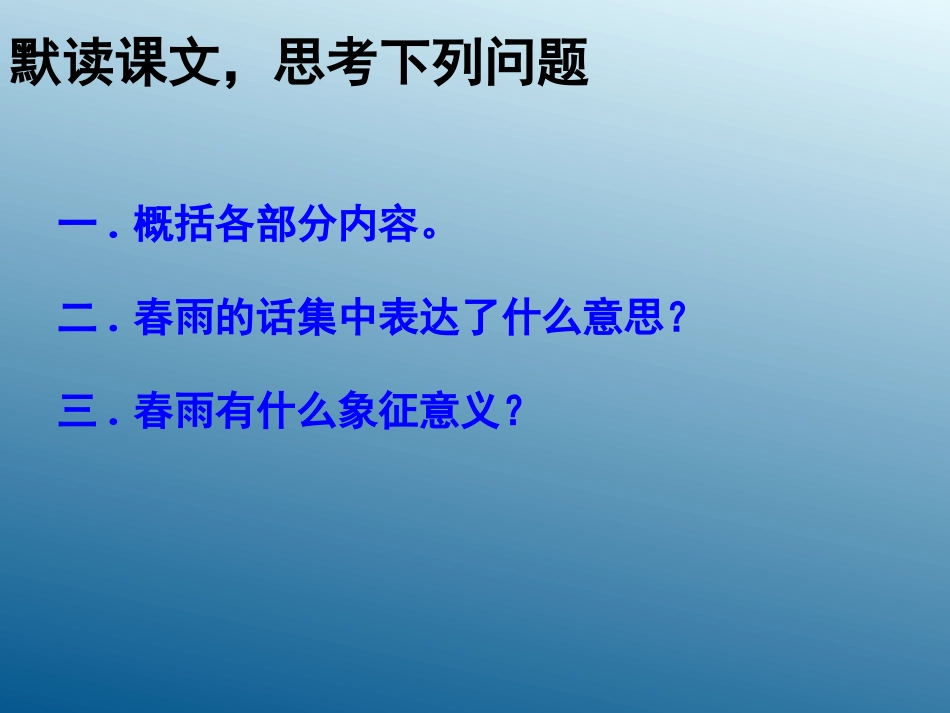 默读课文，思考下列问题

一．概括各部分内容。

二．春雨的话集中表达了什么意思？

三．春雨有什么象征意义？